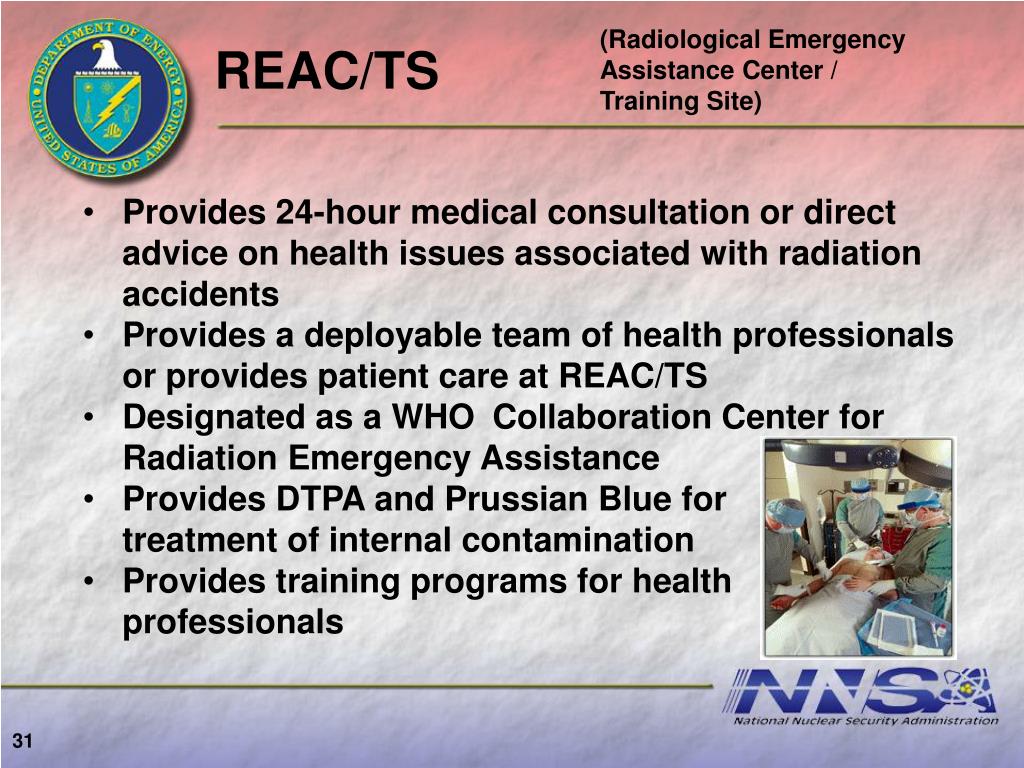 DEPARTMENT OF ENERGY
UNITED STATES OF AMERICA

REAC/TS

(Radiological Emergency Assistance Center / Training Site)

• Provides 24-hour medical consultation or direct advice on health issues associated with radiation accidents
• Provides a deployable team of health professionals or provides patient care at REAC/TS
• Designated as a WHO  Collaboration Center for Radiation Emergency Assistance
• Provides DTPA and Prussian Blue for treatment of internal contamination
• Provides training programs for health professionals

NNSA
National Nuclear Security Administration

31